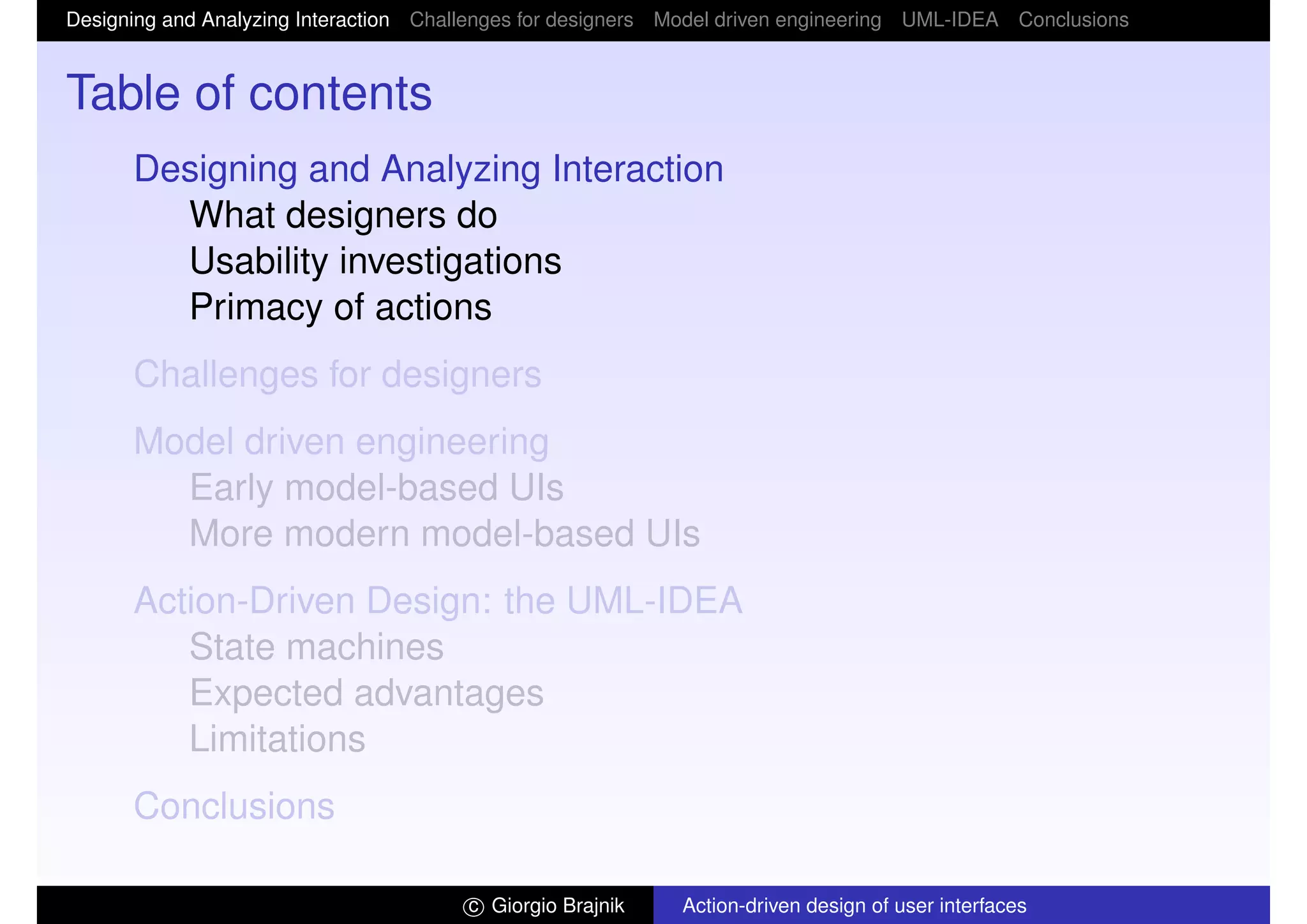 Designing and Analyzing Interaction Challenges for designers Model driven engineering UML-IDEA Conclusions

Table of contents

Designing and Analyzing Interaction
What designers do
Usability investigations
Primacy of actions

Challenges for designers

Model driven engineering
Early model-based UIs
More modern model-based UIs

Action-Driven Design: the UML-IDEA
State machines
Expected advantages
Limitations

Conclusions

© Giorgio Brajnik Action-driven design of user interfaces